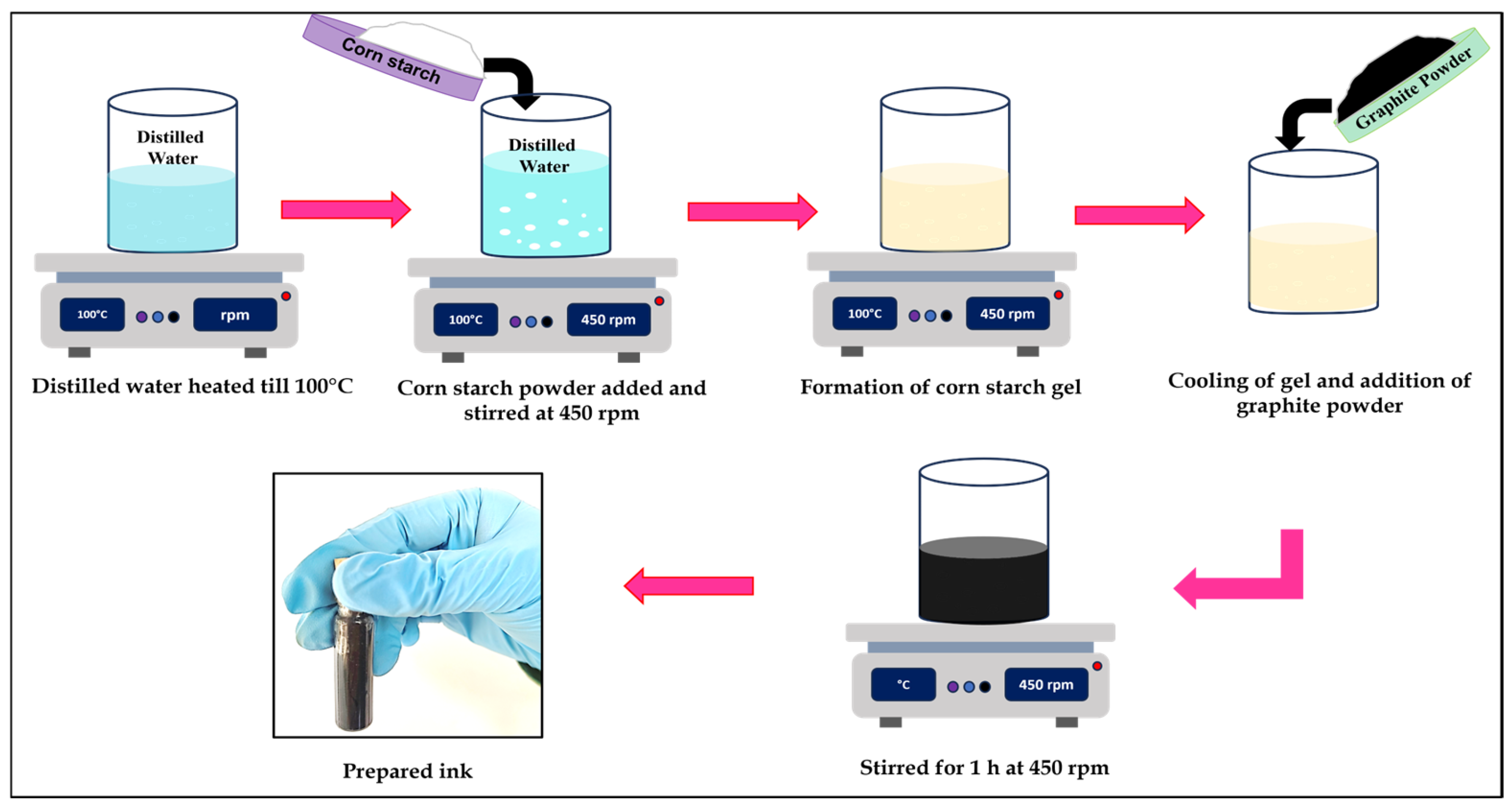 Distilled Water

100°C

rpm

Distilled water heated till 100°C

Corn starch

Distilled Water

100°C

450 rpm

Corn starch powder added and stirred at 450 rpm

100°C

450 rpm

Formation of corn starch gel

Graphite Powder

Cooling of gel and addition of graphite powder

°C

450 rpm

Stirred for 1 h at 450 rpm

Prepared ink